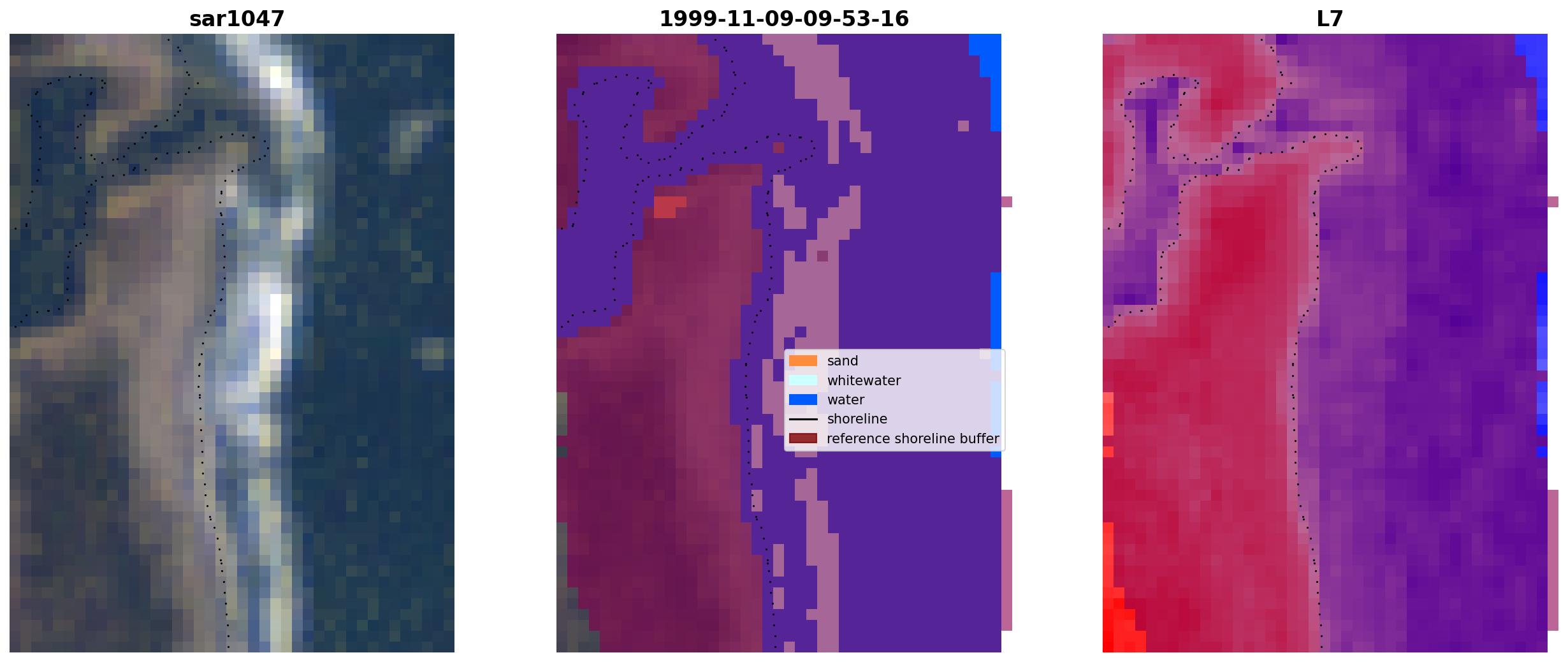 sar1047

1999-11-09-09-53-16

sand
whitewater
water
shoreline
reference shoreline buffer

L7